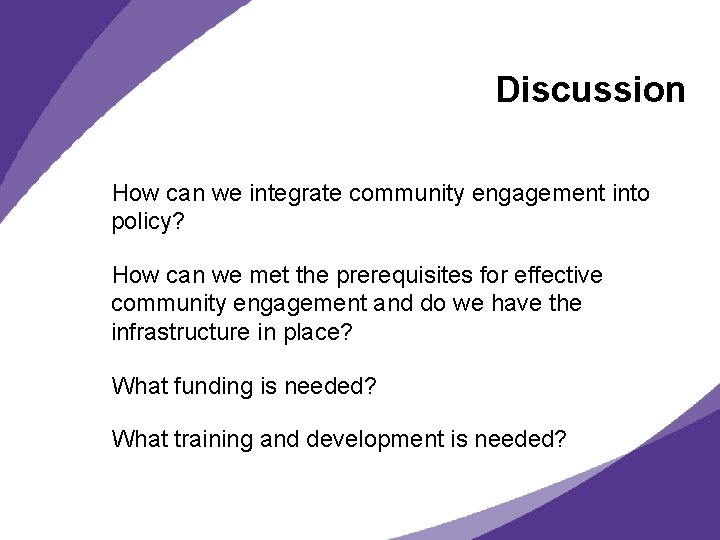 Discussion

How can we integrate community engagement into policy?

How can we met the prerequisites for effective community engagement and do we have the infrastructure in place?

What funding is needed?

What training and development is needed?